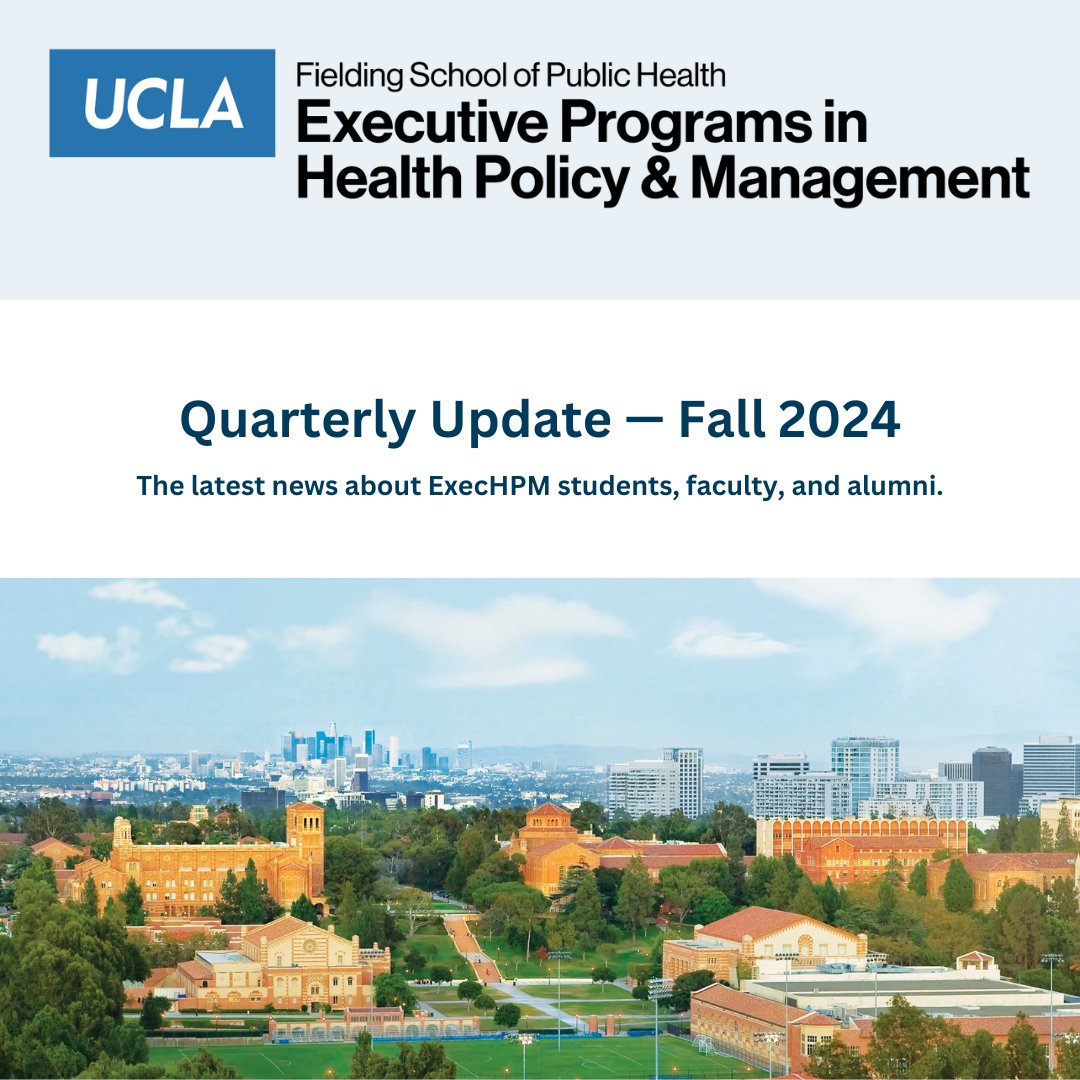 UCLA Fielding School of Public Health
Executive Programs in Health Policy & Management

Quarterly Update — Fall 2024

The latest news about ExecHPM students, faculty, and alumni.